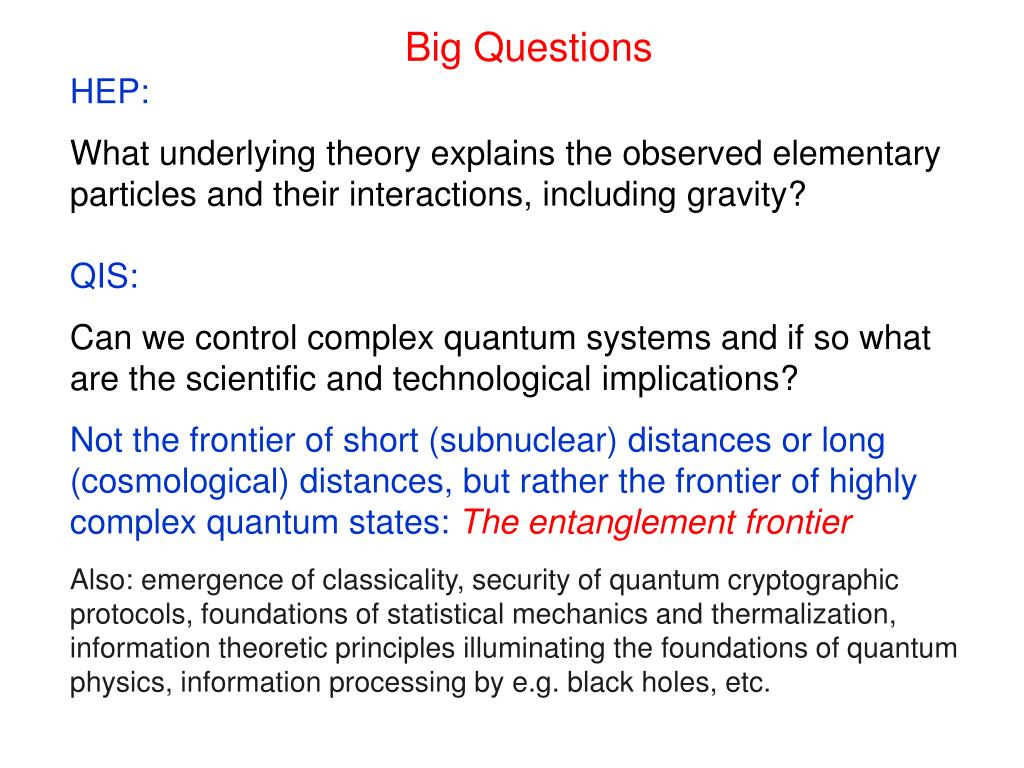 Big Questions

HEP:

What underlying theory explains the observed elementary particles and their interactions, including gravity?

QIS:

Can we control complex quantum systems and if so what are the scientific and technological implications?

Not the frontier of short (subnuclear) distances or long (cosmological) distances, but rather the frontier of highly complex quantum states: The entanglement frontier

Also: emergence of classicality, security of quantum cryptographic protocols, foundations of statistical mechanics and thermalization, information theoretic principles illuminating the foundations of quantum physics, information processing by e.g. black holes, etc.